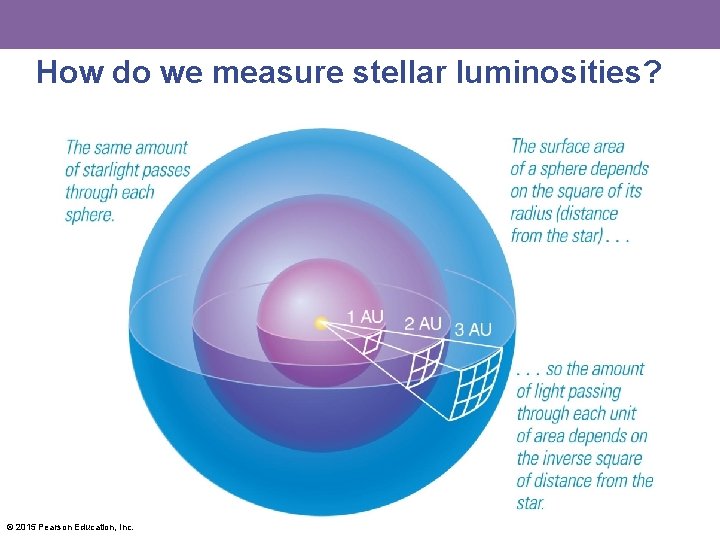 How do we measure stellar luminosities?

The same amount of starlight passes through each sphere.

The surface area of a sphere depends on the square of its radius (distance from the star) . . .

1 AU

2 AU

3 AU

. . . so the amount of light passing through each unit of area depends on the inverse square of distance from the star.

© 2015 Pearson Education, Inc.